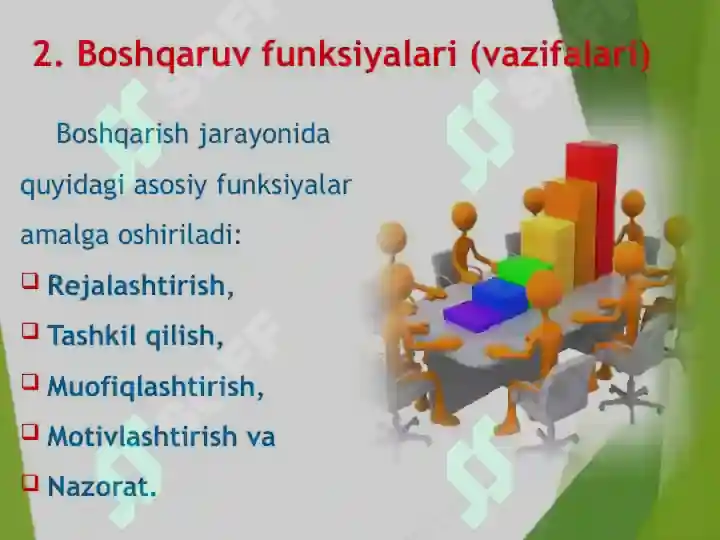 2. Boshqaruv funksiyalari (vazifalari)

Boshqarish jarayonida quyidagi asosiy funksiyalar amalga oshiriladi:

❑ Rejalashtirish,
❑ Tashkil qilish,
❑ Muofiqlashtirish,
❑ Motivlashtirish va
❑ Nazorat.